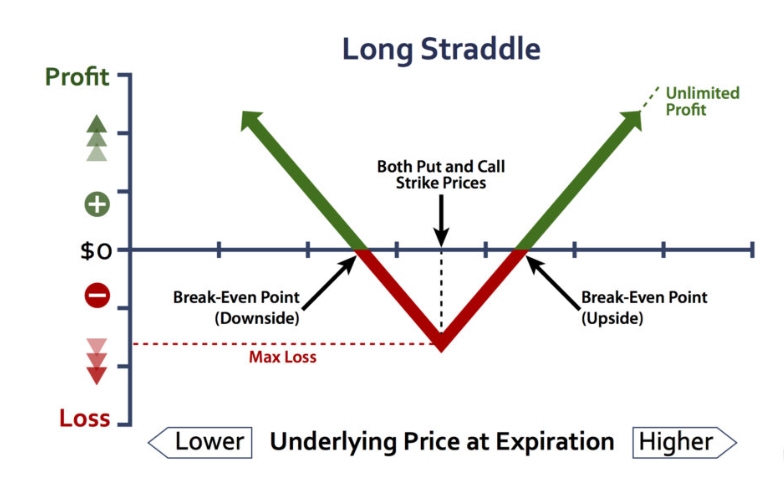 Long Straddle

Profit

Unlimited Profit

Both Put and Call Strike Prices

$0

Break-Even Point (Downside)

Break-Even Point (Upside)

Max Loss

Loss

Lower Underlying Price at Expiration Higher